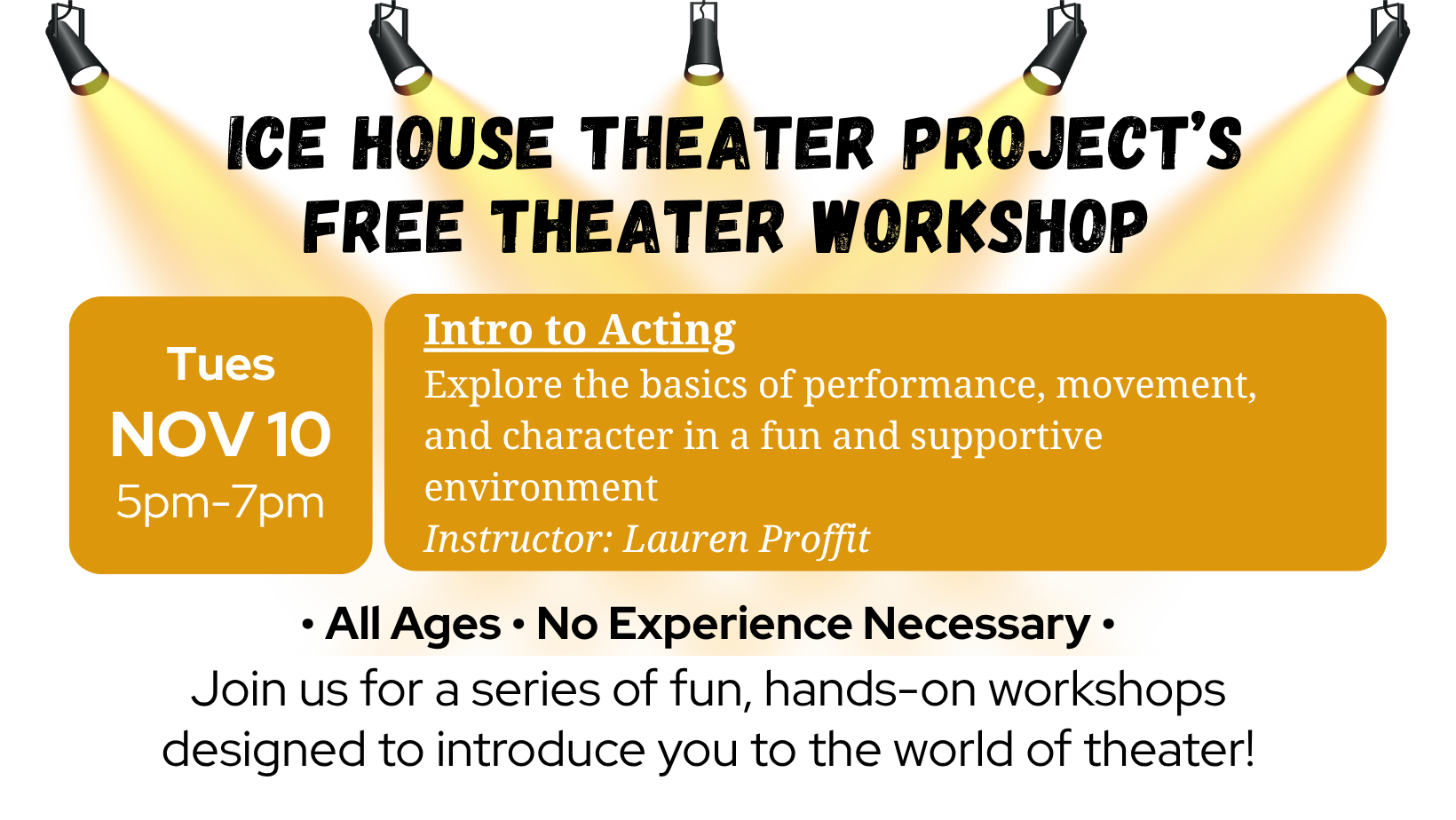 ICE HOUSE THEATER PROJECT'S FREE THEATER WORKSHOP

Tues
NOV 10
5pm-7pm

Intro to Acting
Explore the basics of performance, movement, and character in a fun and supportive environment
Instructor: Lauren Proffit

• All Ages • No Experience Necessary •
Join us for a series of fun, hands-on workshops designed to introduce you to the world of theater!